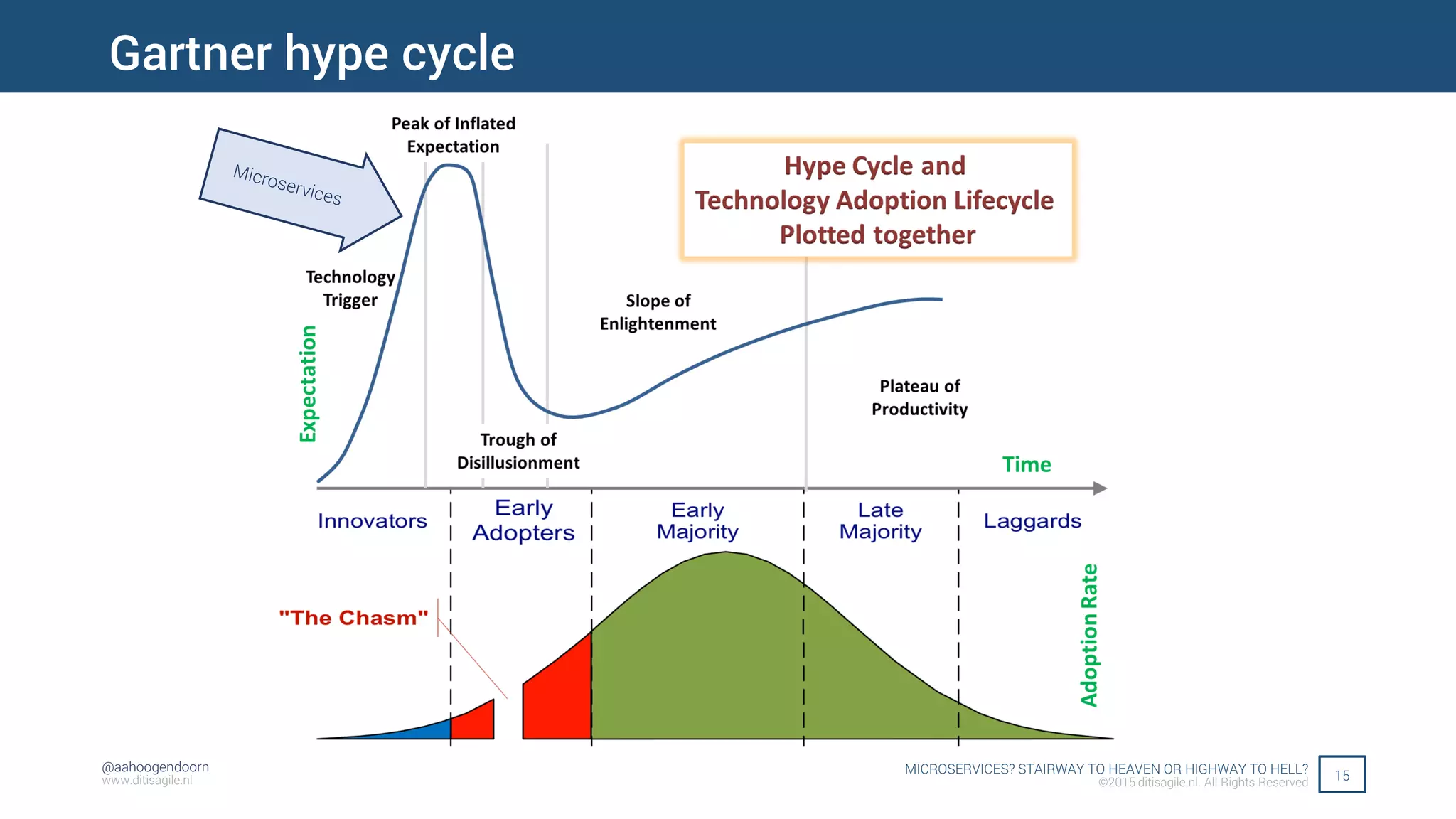 Gartner hype cycle

Microservices

Peak of Inflated Expectation

Hype Cycle and Technology Adoption Lifecycle Plotted together

Technology Trigger

Slope of Enlightenment

Expectation

Plateau of Productivity

Trough of Disillusionment

Time

Innovators

Early Adopters

Early Majority

Late Majority

Laggards

"The Chasm"

Adoption Rate

@aahoogendoorn
www.ditisagile.nl

MICROSERVICES? STAIRWAY TO HEAVEN OR HIGHWAY TO HELL?
©2015 ditisagile.nl. All Rights Reserved

15